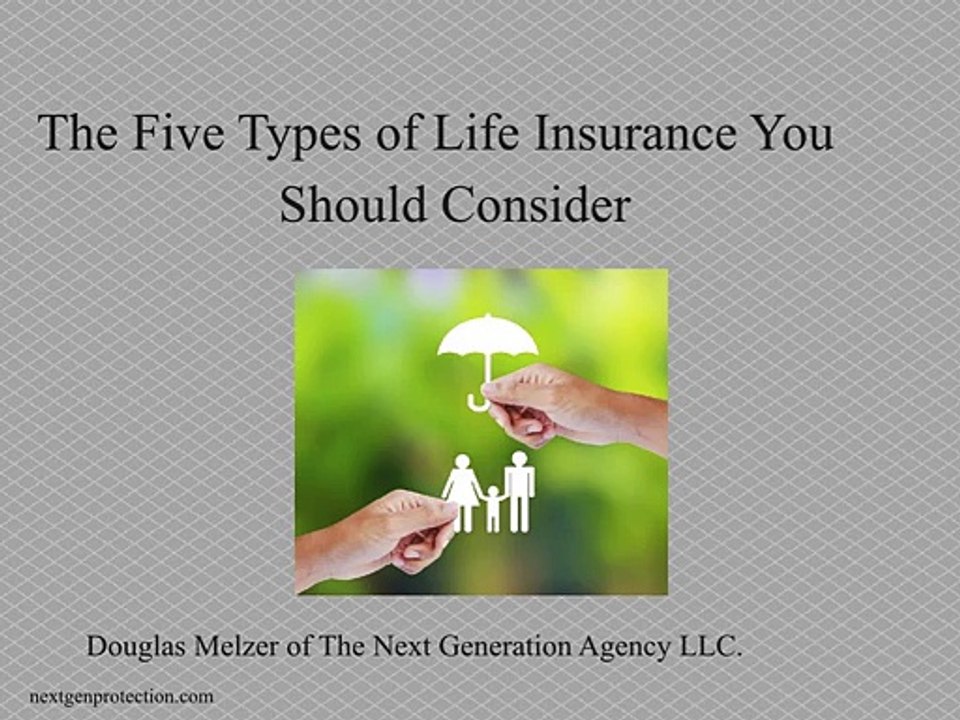 The Five Types of Life Insurance You Should Consider

Douglas Melzer of The Next Generation Agency LLC.

nextgenprotection.com